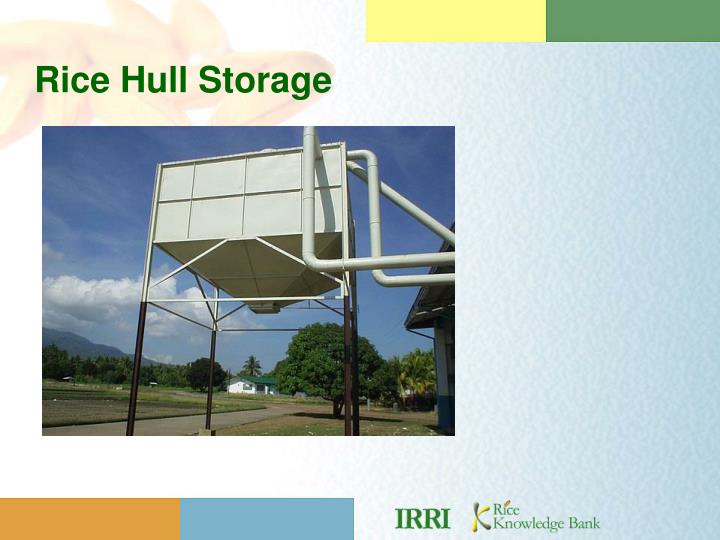 Rice Hull Storage

IRRI

Rice Knowledge Bank